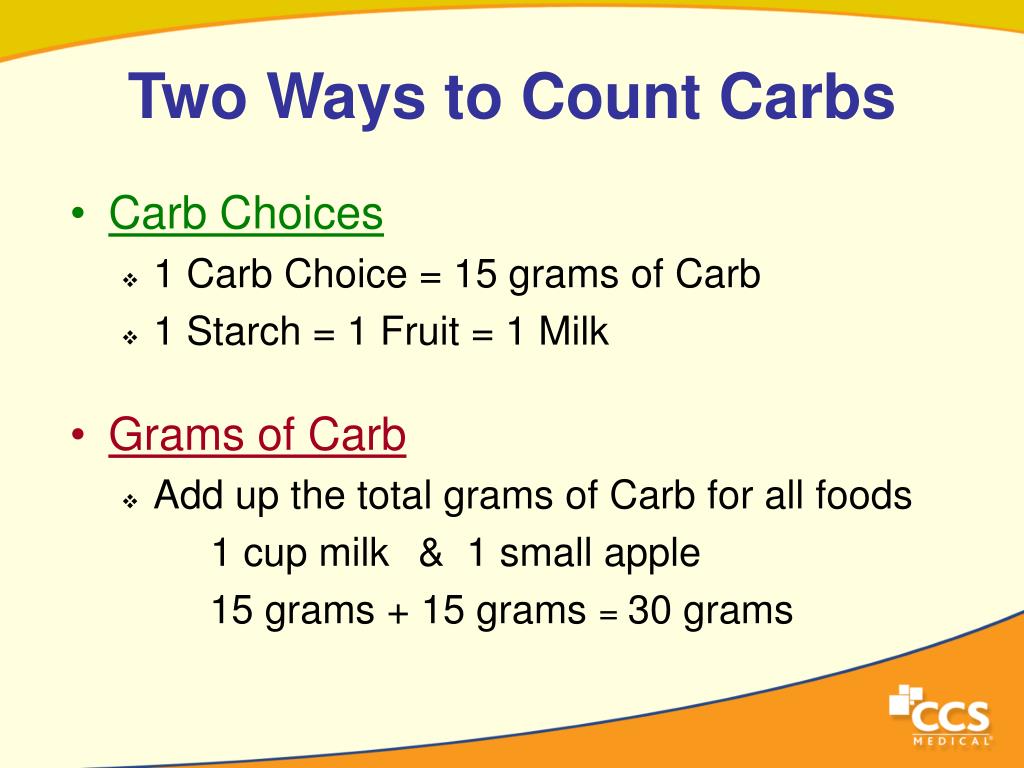 Two Ways to Count Carbs

• Carb Choices
  ❖ 1 Carb Choice = 15 grams of Carb
  ❖ 1 Starch = 1 Fruit = 1 Milk

• Grams of Carb
  ❖ Add up the total grams of Carb for all foods
  1 cup milk & 1 small apple
  15 grams + 15 grams = 30 grams

CCS MEDICAL